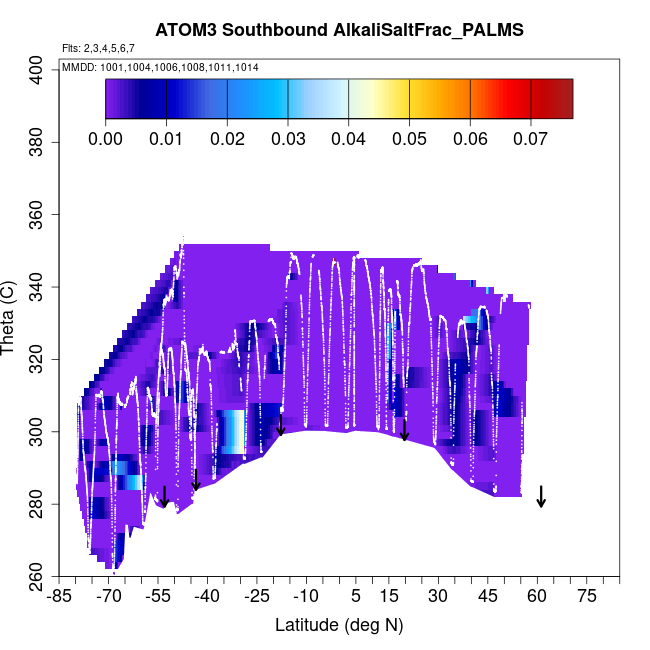 ATOM3 Southbound AlkaliSaltFrac_PALMS

Flts: 2,3,4,5,6,7

MMDD: 1001,1004,1006,1008,1011,1014

0.00 0.01 0.02 0.03 0.04 0.05 0.06 0.07

Theta (C)

400
380
360
340
320
300
280
260

-85 -70 -55 -40 -25 -10 5 15 30 45 60 75

Latitude (deg N)